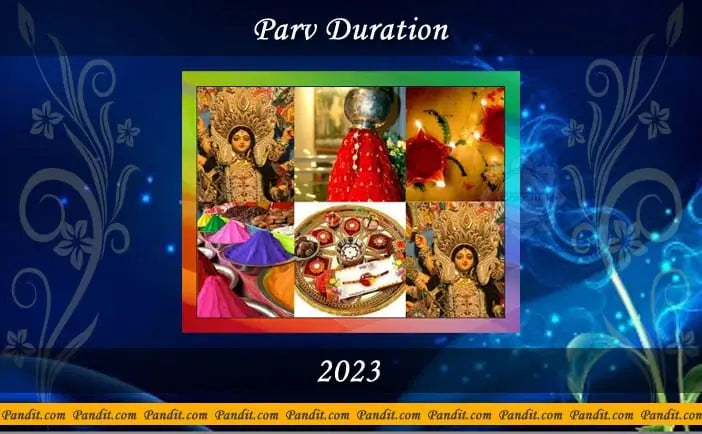 Parv Duration

2023

Pandit.com Pandit.com Pandit.com Pandit.com Pandit.com Pandit.com Pandit.com Pandit.com Pandit.com Pandit.com